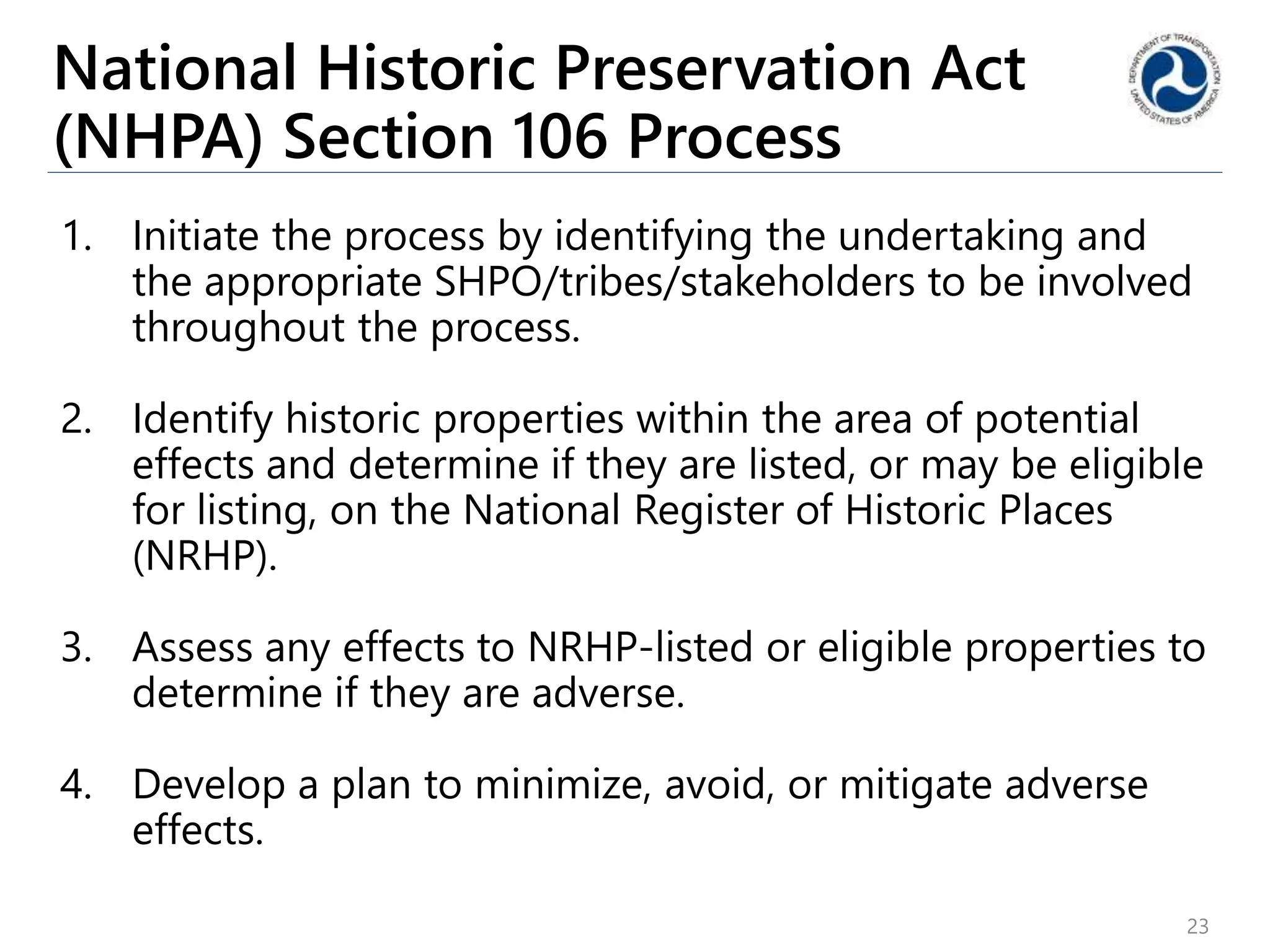 National Historic Preservation Act (NHPA) Section 106 Process

DEPARTMENT OF TRANSPORTATION UNITED STATES OF AMERICA

1. Initiate the process by identifying the undertaking and the appropriate SHPO/tribes/stakeholders to be involved throughout the process.

2. Identify historic properties within the area of potential effects and determine if they are listed, or may be eligible for listing, on the National Register of Historic Places (NRHP).

3. Assess any effects to NRHP-listed or eligible properties to determine if they are adverse.

4. Develop a plan to minimize, avoid, or mitigate adverse effects.

23